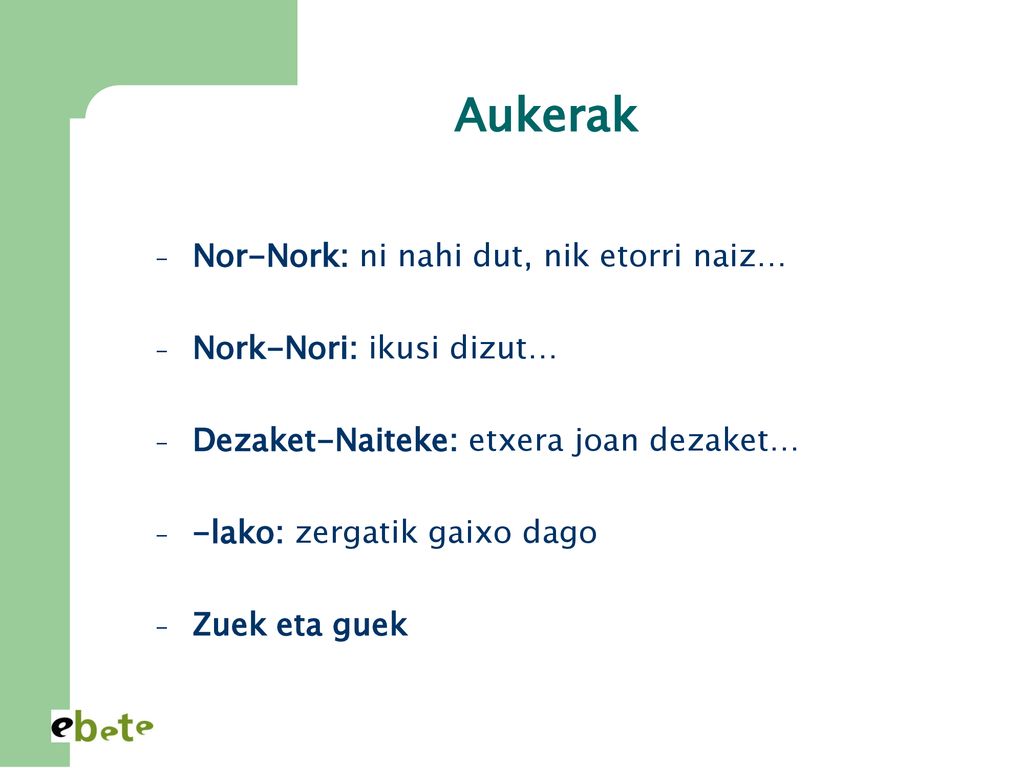 Aukerak

– Nor-Nork: ni nahi dut, nik etorri naiz…

– Nork-Nori: ikusi dizut…

– Dezaket-Naiteke: etxera joan dezaket…

– -lako: zergatik gaixo dago

– Zuek eta guek

ebete